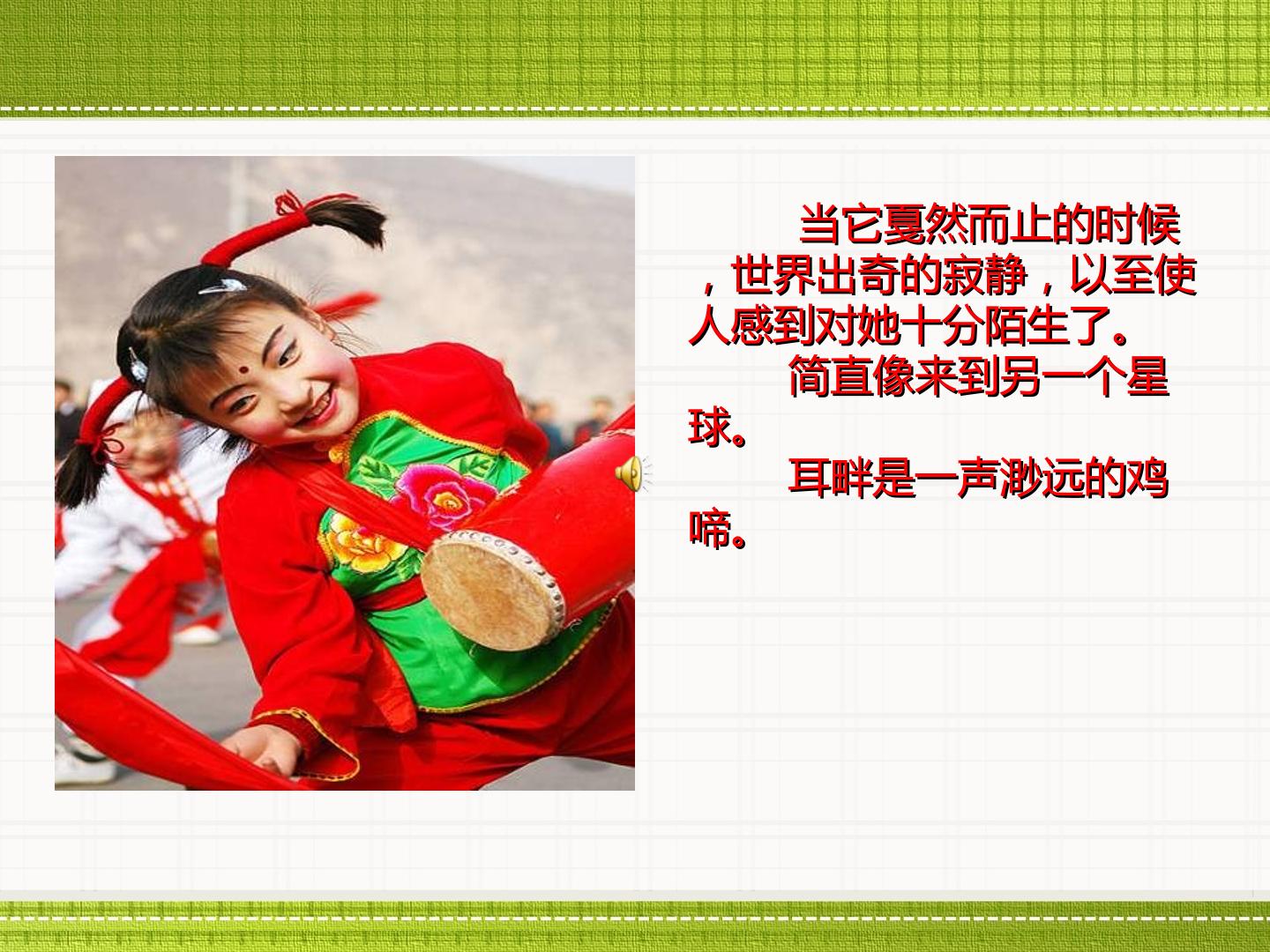 当它戛然而止的时候，世界出奇的寂静，以至使人感到对她十分陌生了。

简直像来到另一个星球。

耳畔是一声渺远的鸡啼。